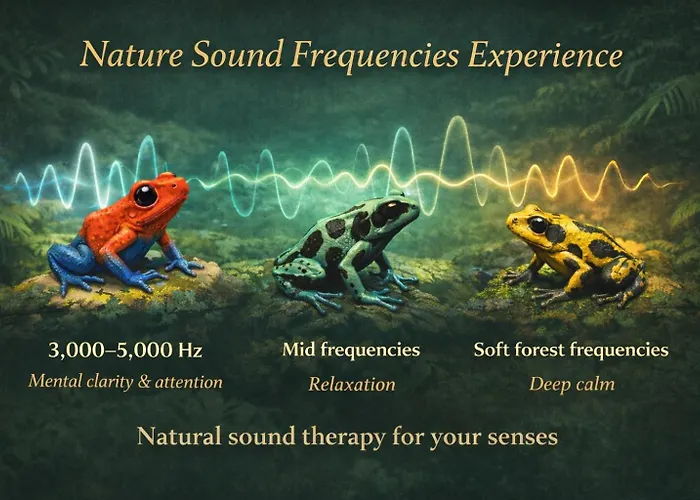 Nature Sound Frequencies Experience

3,000–5,000 Hz
Mental clarity & attention

Mid frequencies
Relaxation

Soft forest frequencies
Deep calm

Natural sound therapy for your senses